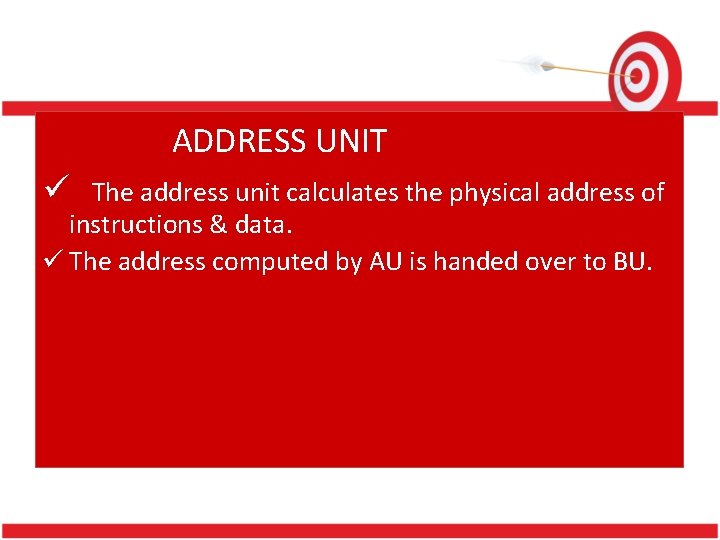 ADDRESS UNIT

✓ The address unit calculates the physical address of instructions & data.

✓ The address computed by AU is handed over to BU.